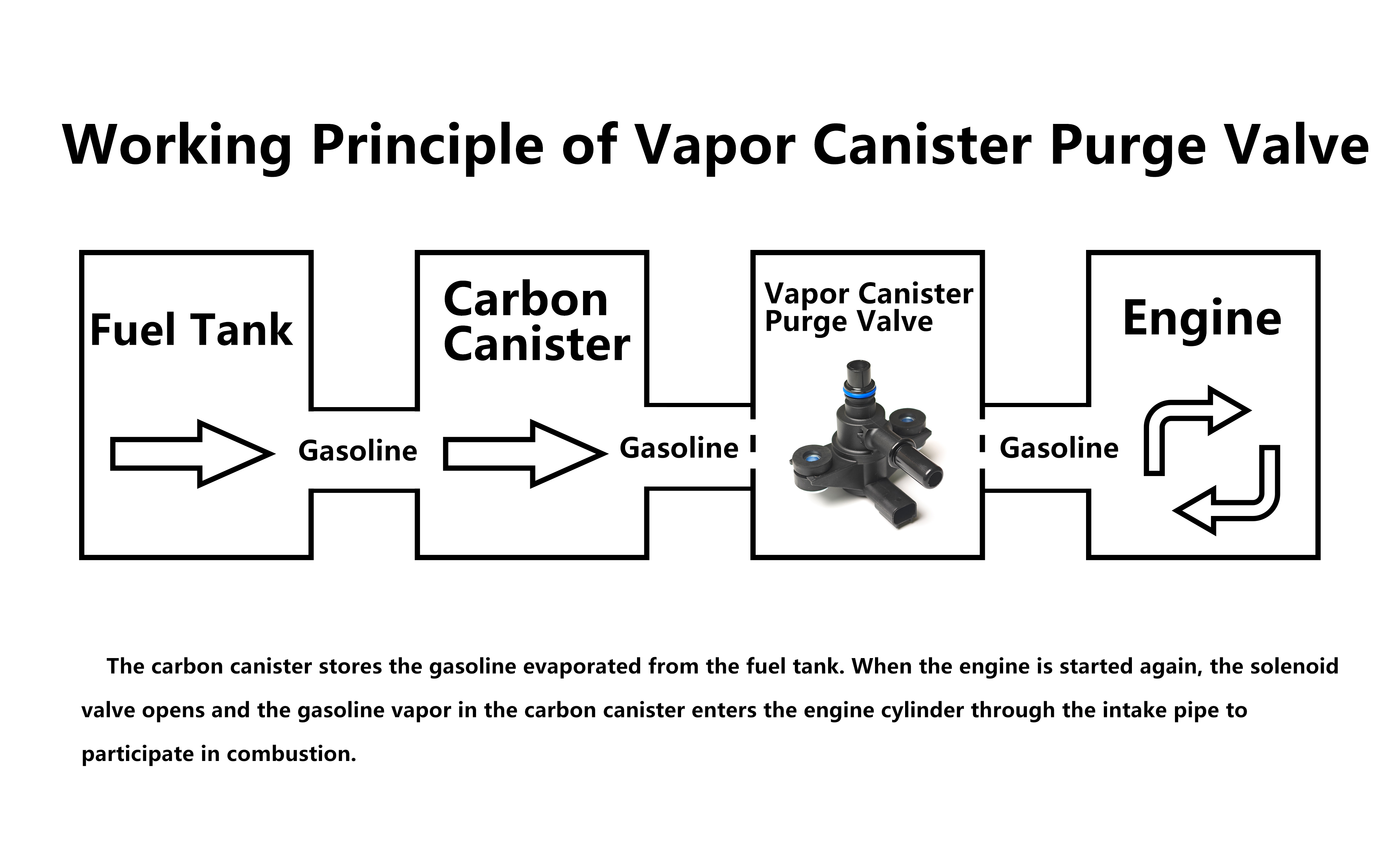 Working Principle of Vapor Canister Purge Valve

Fuel Tank

Gasoline

Carbon Canister

Gasoline

Vapor Canister Purge Valve

Gasoline

Engine

The carbon canister stores the gasoline evaporated from the fuel tank. When the engine is started again, the solenoid valve opens and the gasoline vapor in the carbon canister enters the engine cylinder through the intake pipe to participate in combustion.